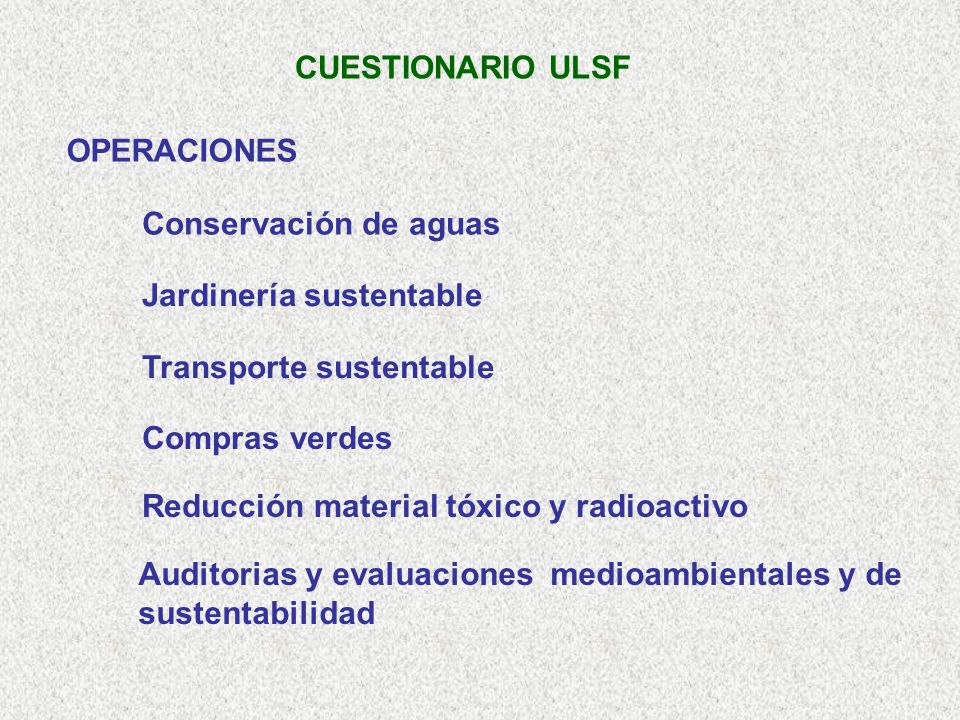 CUESTIONARIO ULSF

OPERACIONES

Conservación de aguas

Jardinería sustentable

Transporte sustentable

Compras verdes

Reducción material tóxico y radioactivo

Auditorias y evaluaciones medioambientales y de sustentabilidad